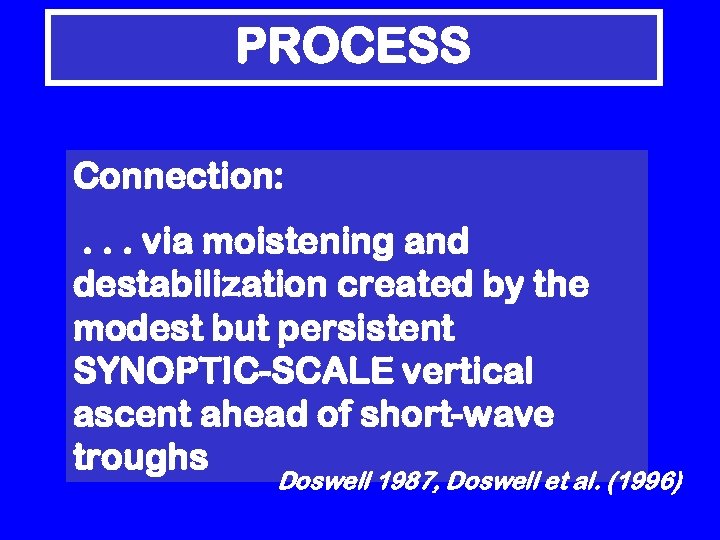 PROCESS

Connection:

. . . via moistening and destabilization created by the modest but persistent SYNOPTIC-SCALE vertical ascent ahead of short-wave troughs

Doswell 1987, Doswell et al. (1996)